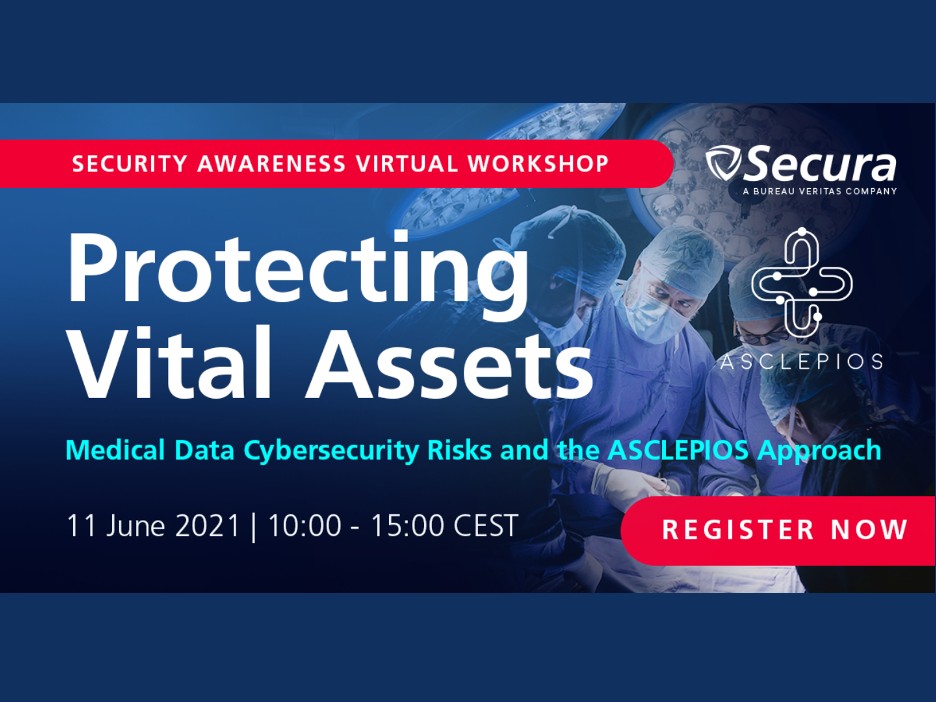 SECURITY AWARENESS VIRTUAL WORKSHOP

Secura
A BUREAU VERITAS COMPANY

Protecting Vital Assets

ASCLEPIOS

Medical Data Cybersecurity Risks and the ASCLEPIOS Approach

11 June 2021 | 10:00 - 15:00 CEST

REGISTER NOW